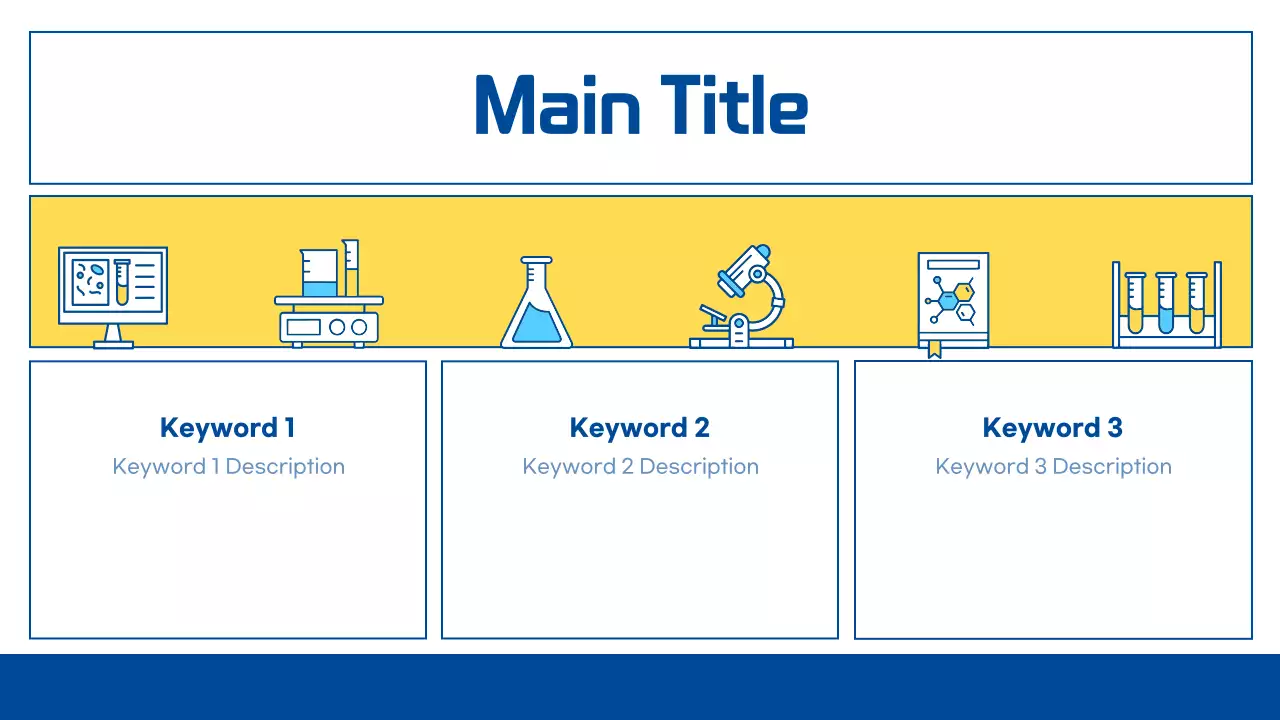 Main Title

Keyword 1
Keyword 1 Description

Keyword 2
Keyword 2 Description

Keyword 3
Keyword 3 Description